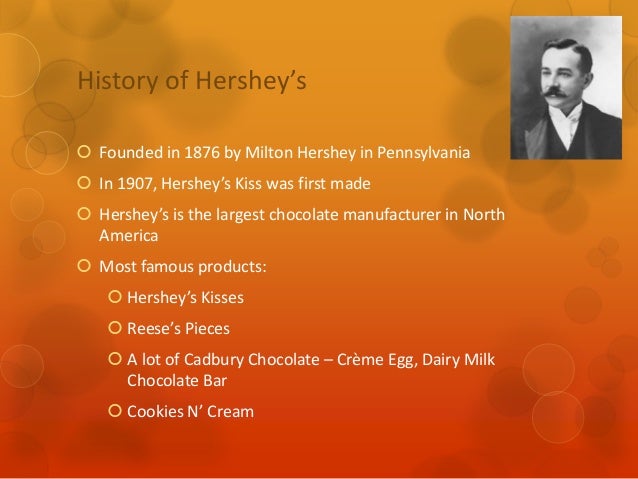 History of Hershey’s

Founded in 1876 by Milton Hershey in Pennsylvania

In 1907, Hershey’s Kiss was first made

Hershey’s is the largest chocolate manufacturer in North America

Most famous products:

Hershey’s Kisses

Reese’s Pieces

A lot of Cadbury Chocolate – Crème Egg, Dairy Milk Chocolate Bar

Cookies N’ Cream